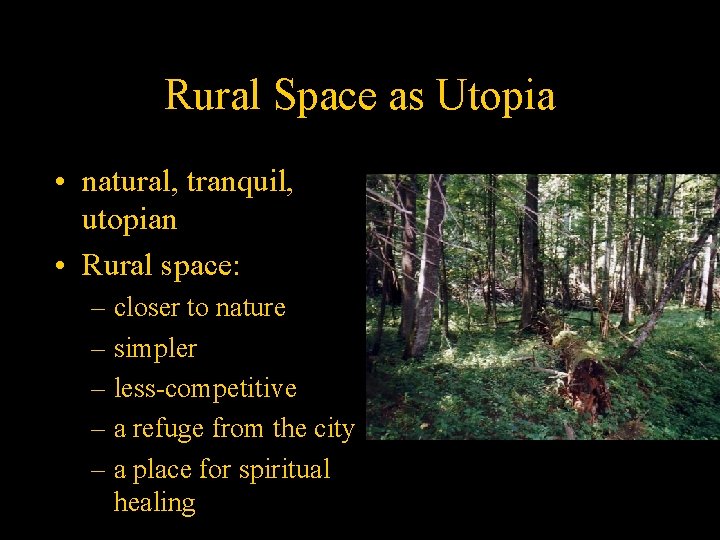 Rural Space as Utopia

• natural, tranquil, utopian
• Rural space:
  – closer to nature
  – simpler
  – less-competitive
  – a refuge from the city
  – a place for spiritual healing